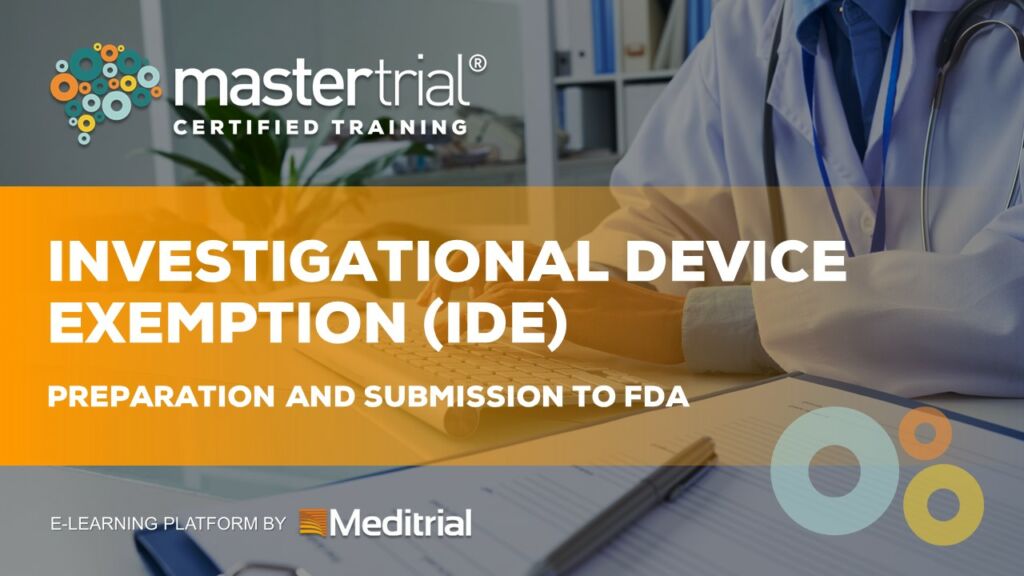 mastertrial®
CERTIFIED TRAINING

INVESTIGATIONAL DEVICE EXEMPTION (IDE)

PREPARATION AND SUBMISSION TO FDA

E-LEARNING PLATFORM BY Meditrial